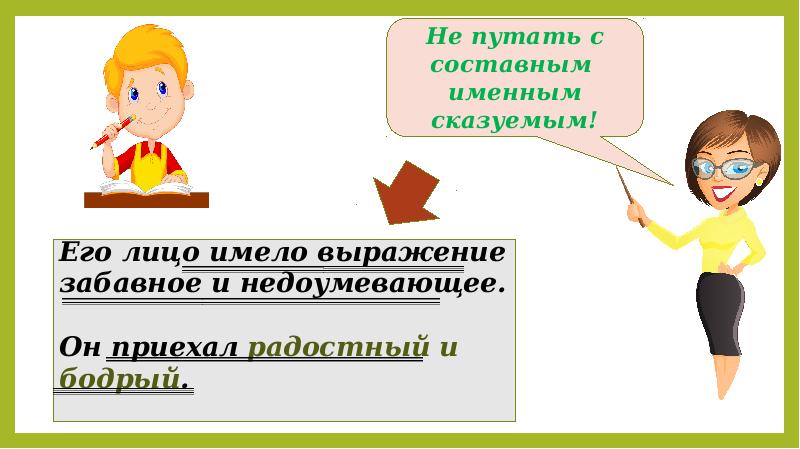 Не путать с составным именным сказуемым!

Его лицо имело выражение забавное и недоумевающее.

Он приехал радостный и бодрый.